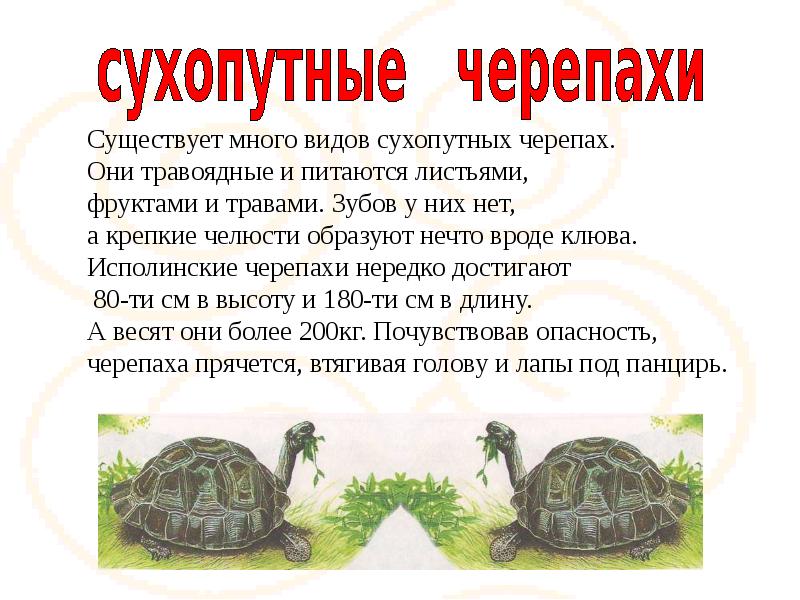 сухопутные черепахи

Существует много видов сухопутных черепах. Они травоядные и питаются листьями, фруктами и травами. Зубов у них нет, а крепкие челюсти образуют нечто вроде клюва. Исполинские черепахи нередко достигают 80-ти см в высоту и 180-ти см в длину. А весят они более 200кг. Почувствовав опасность, черепаха прячется, втягивая голову и лапы под панцирь.